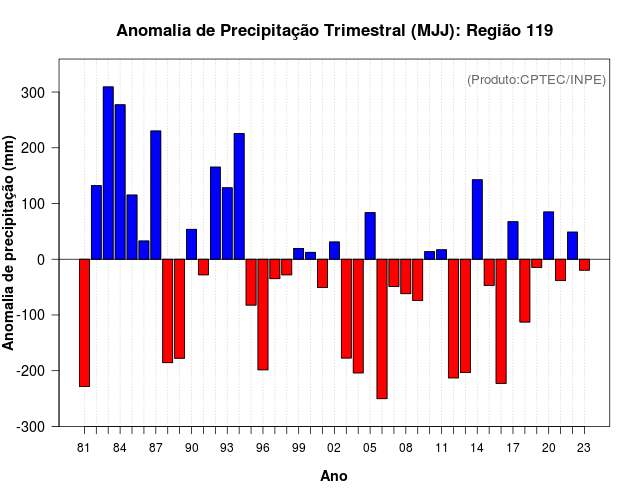 Anomalia de Precipitação Trimestral (MJJ): Região 119

(Produto:CPTEC/INPE)

Anomalia de precipitação (mm)

300
200
100
0
-100
-200
-300

81 84 87 90 93 96 99 02 05 08 11 14 17 20 23

Ano